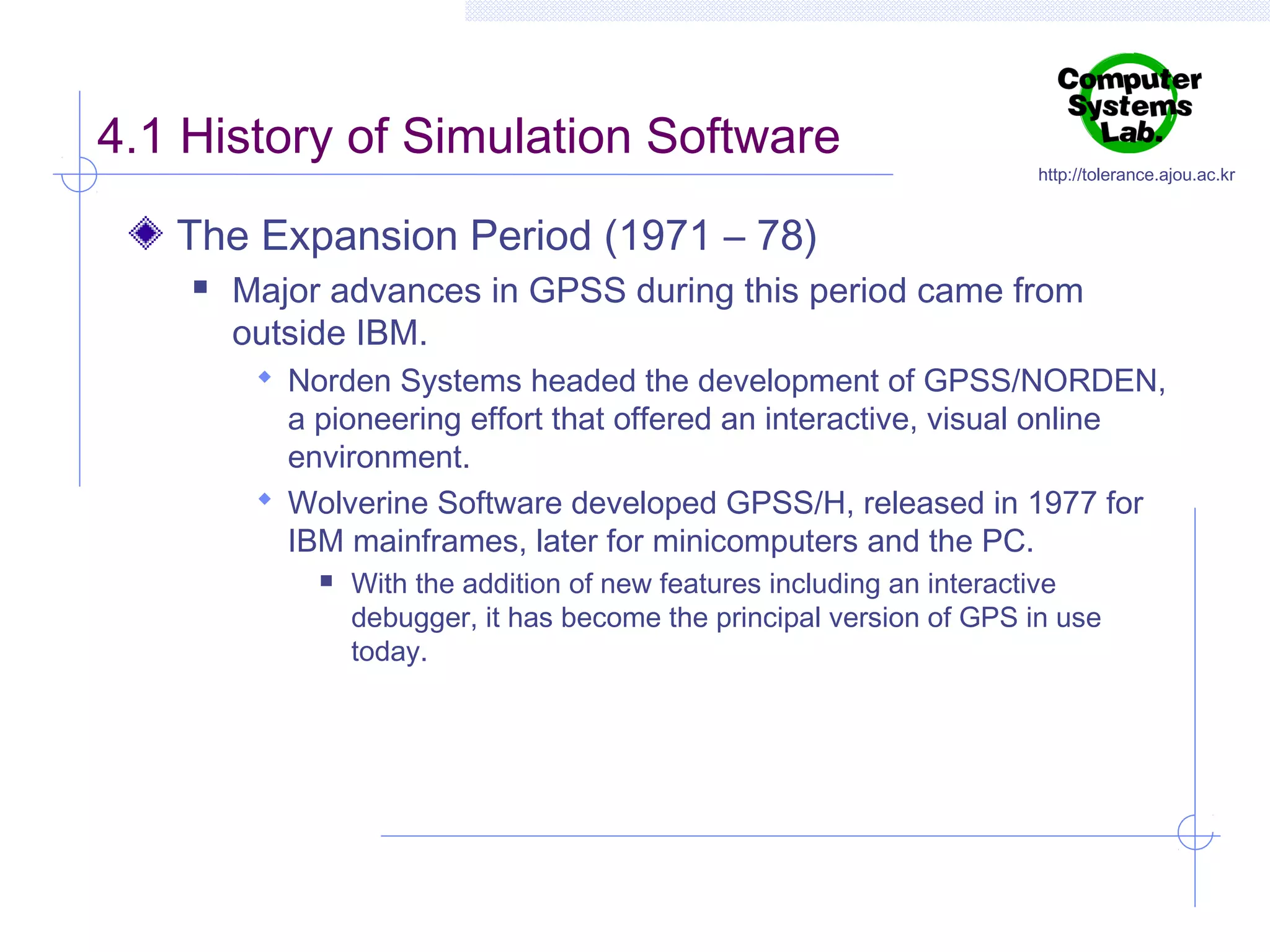 4.1 History of Simulation Software

Computer Systems Lab.

http://tolerance.ajou.ac.kr

The Expansion Period (1971 – 78)

Major advances in GPSS during this period came from outside IBM.

Norden Systems headed the development of GPSS/NORDEN, a pioneering effort that offered an interactive, visual online environment.

Wolverine Software developed GPSS/H, released in 1977 for IBM mainframes, later for minicomputers and the PC.

With the addition of new features including an interactive debugger, it has become the principal version of GPS in use today.